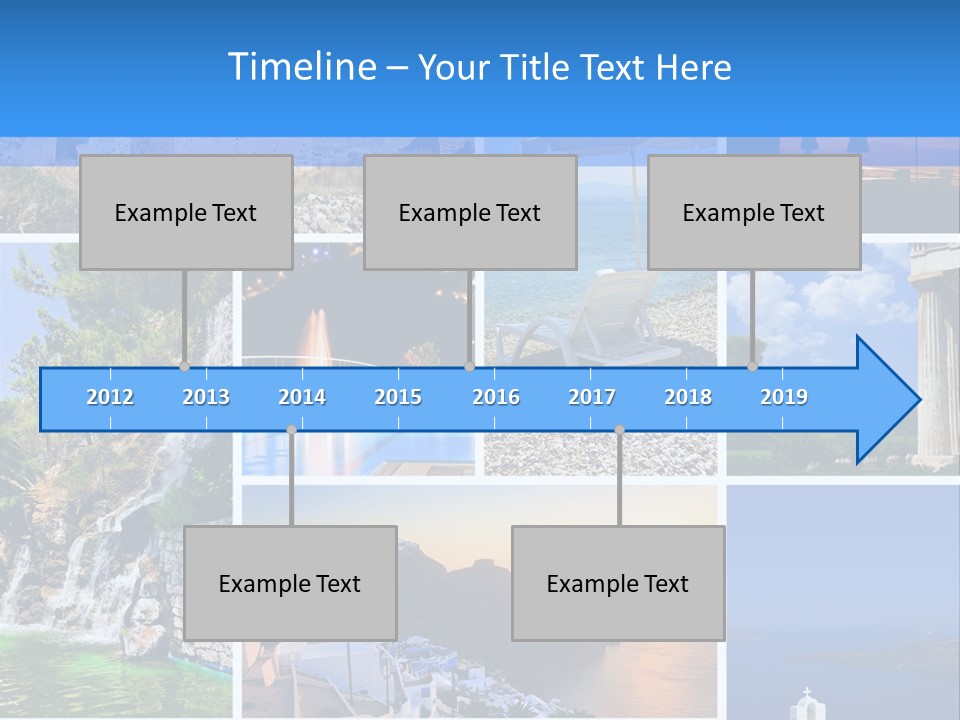 Timeline – Your Title Text Here

Example Text

Example Text

Example Text

2012 2013 2014 2015 2016 2017 2018 2019

Example Text

Example Text